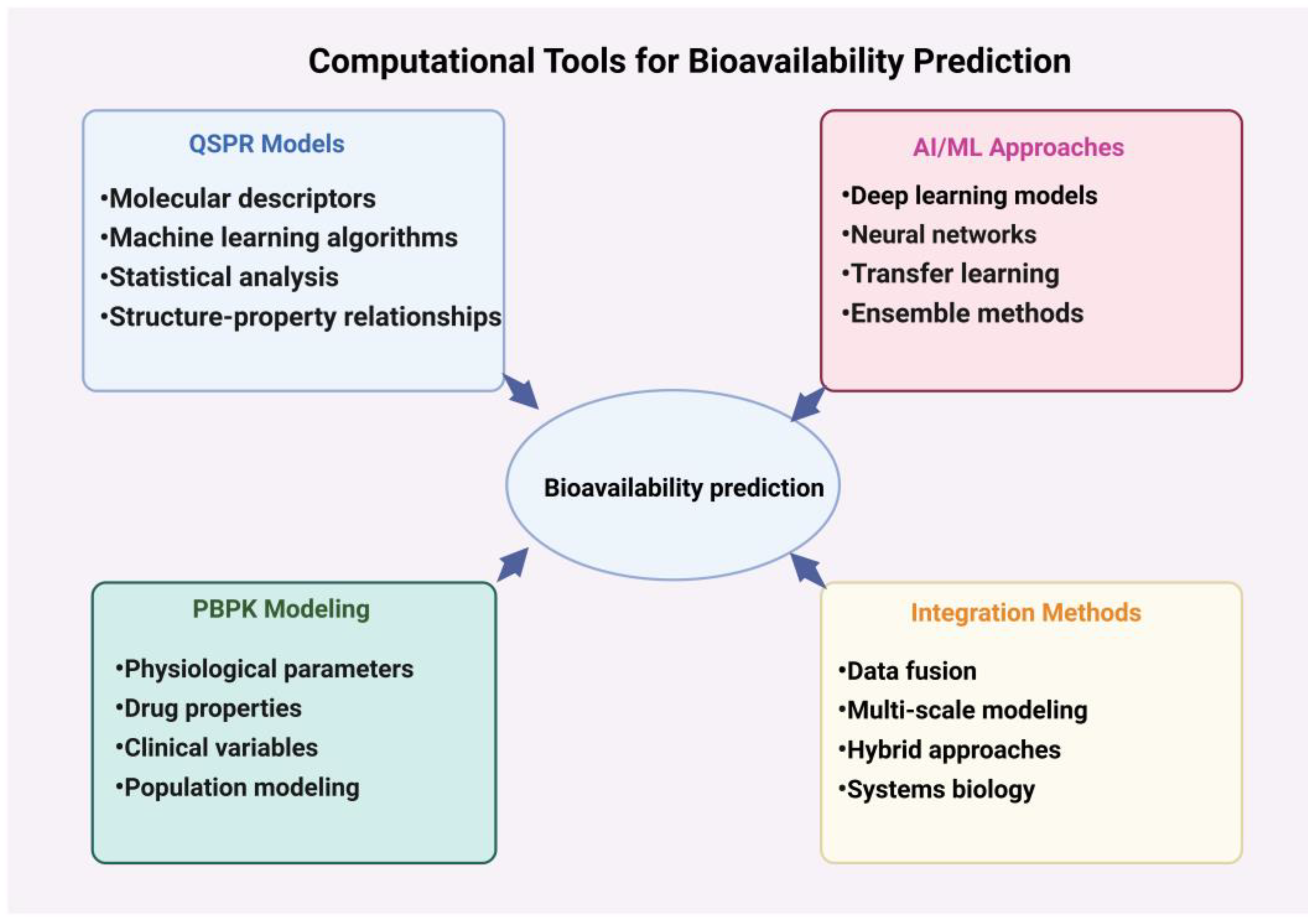 Computational Tools for Bioavailability Prediction

QSPR Models

•Molecular descriptors
•Machine learning algorithms
•Statistical analysis
•Structure-property relationships

AI/ML Approaches

•Deep learning models
•Neural networks
•Transfer learning
•Ensemble methods

Bioavailability prediction

PBPK Modeling

•Physiological parameters
•Drug properties
•Clinical variables
•Population modeling

Integration Methods

•Data fusion
•Multi-scale modeling
•Hybrid approaches
•Systems biology